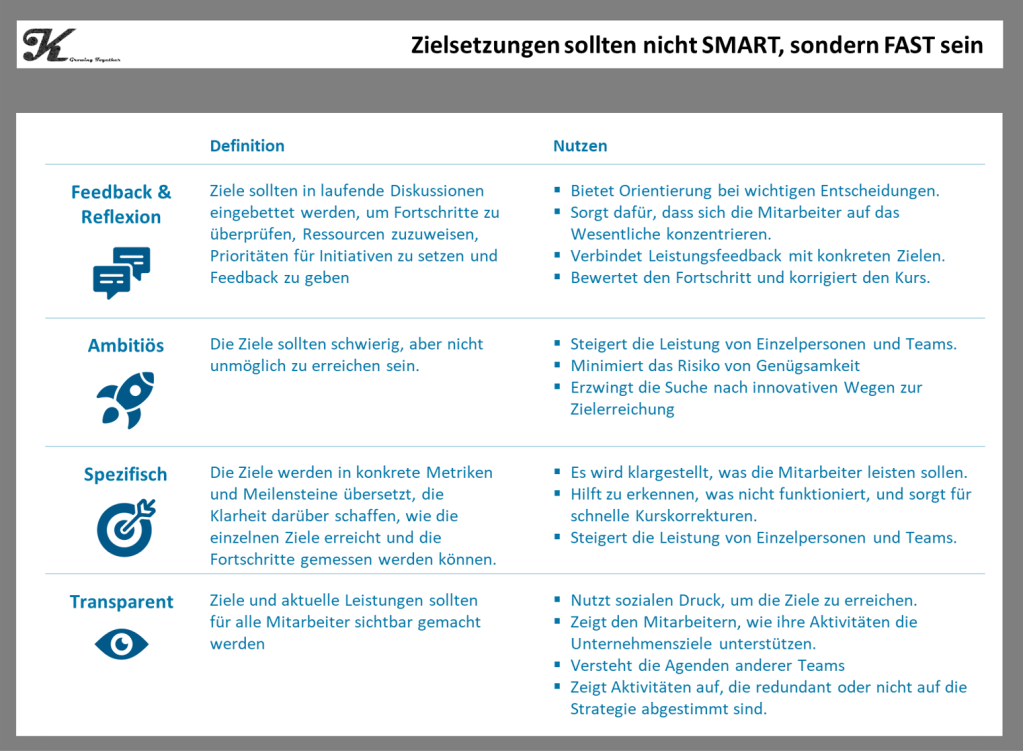 K Growing Together

Zielsetzungen sollten nicht SMART, sondern FAST sein

| | Definition | Nutzen |
|---|---|---|
| Feedback & Reflexion | Ziele sollten in laufende Diskussionen eingebettet werden, um Fortschritte zu überprüfen, Ressourcen zuzuweisen, Prioritäten für Initiativen zu setzen und Feedback zu geben | ▪ Bietet Orientierung bei wichtigen Entscheidungen. ▪ Sorgt dafür, dass sich die Mitarbeiter auf das Wesentliche konzentrieren. ▪ Verbindet Leistungsfeedback mit konkreten Zielen. ▪ Bewertet den Fortschritt und korrigiert den Kurs. |
| Ambitiös | Die Ziele sollten schwierig, aber nicht unmöglich zu erreichen sein. | ▪ Steigert die Leistung von Einzelpersonen und Teams. ▪ Minimiert das Risiko von Genügsamkeit ▪ Erzwingt die Suche nach innovativen Wegen zur Zielerreichung |
| Spezifisch | Die Ziele werden in konkrete Metriken und Meilensteine übersetzt, die Klarheit darüber schaffen, wie die einzelnen Ziele erreicht und die Fortschritte gemessen werden können. | ▪ Es wird klargestellt, was die Mitarbeiter leisten sollen. ▪ Hilft zu erkennen, was nicht funktioniert, und sorgt für schnelle Kurskorrekturen. ▪ Steigert die Leistung von Einzelpersonen und Teams. |
| Transparent | Ziele und aktuelle Leistungen sollten für alle Mitarbeiter sichtbar gemacht werden | ▪ Nutzt sozialen Druck, um die Ziele zu erreichen. ▪ Zeigt den Mitarbeitern, wie ihre Aktivitäten die Unternehmensziele unterstützen. ▪ Versteht die Agenden anderer Teams ▪ Zeigt Aktivitäten auf, die redundant oder nicht auf die Strategie abgestimmt sind. |